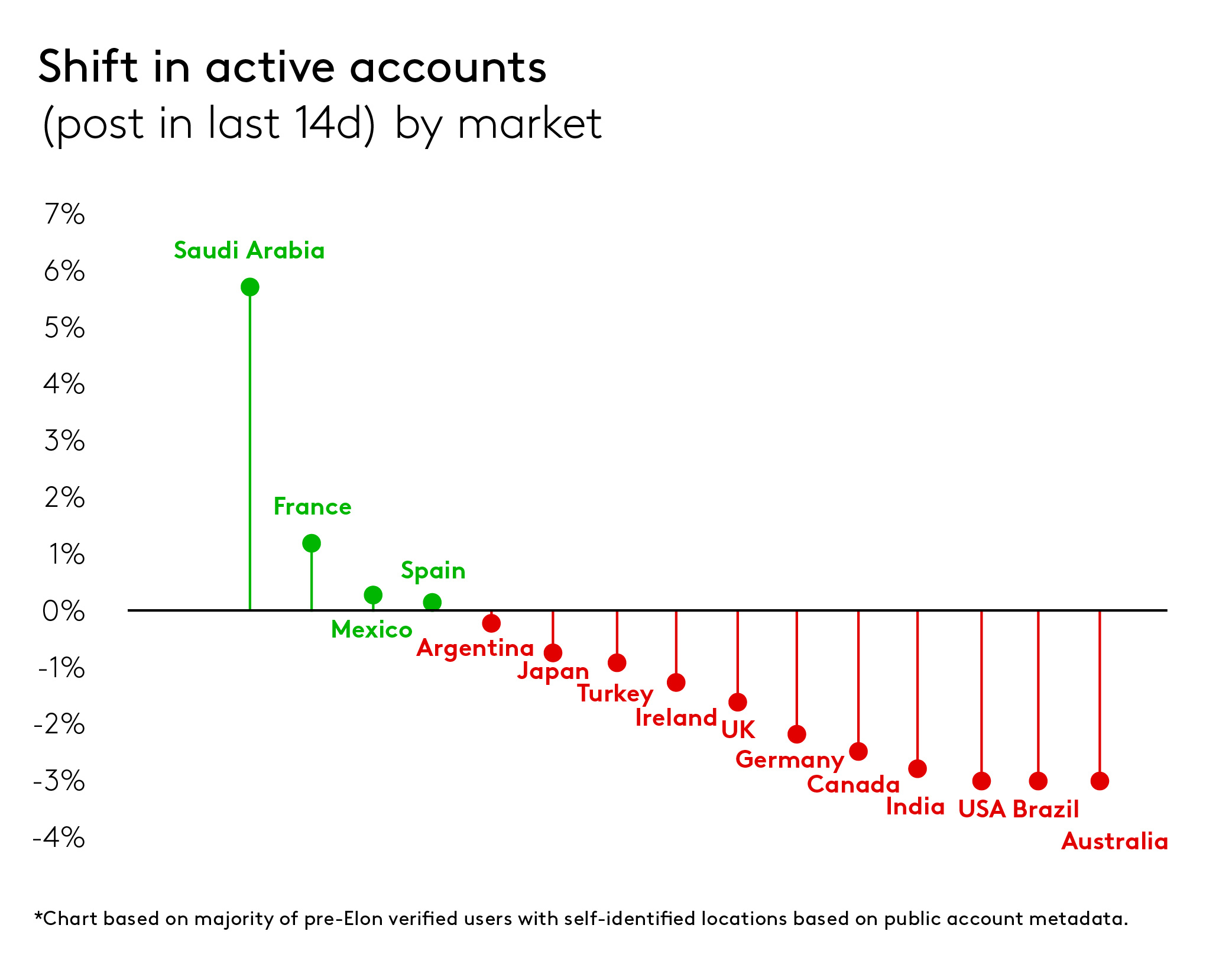 Shift in active accounts
(post in last 14d) by market

7%
6%
5%
4%
3%
2%
1%
0%
-1%
-2%
-3%
-4%

Saudi Arabia
France
Mexico
Spain
Argentina
Japan
Turkey
Ireland
UK
Germany
Canada
India
USA
Brazil
Australia

*Chart based on majority of pre-Elon verified users with self-identified locations based on public account metadata.